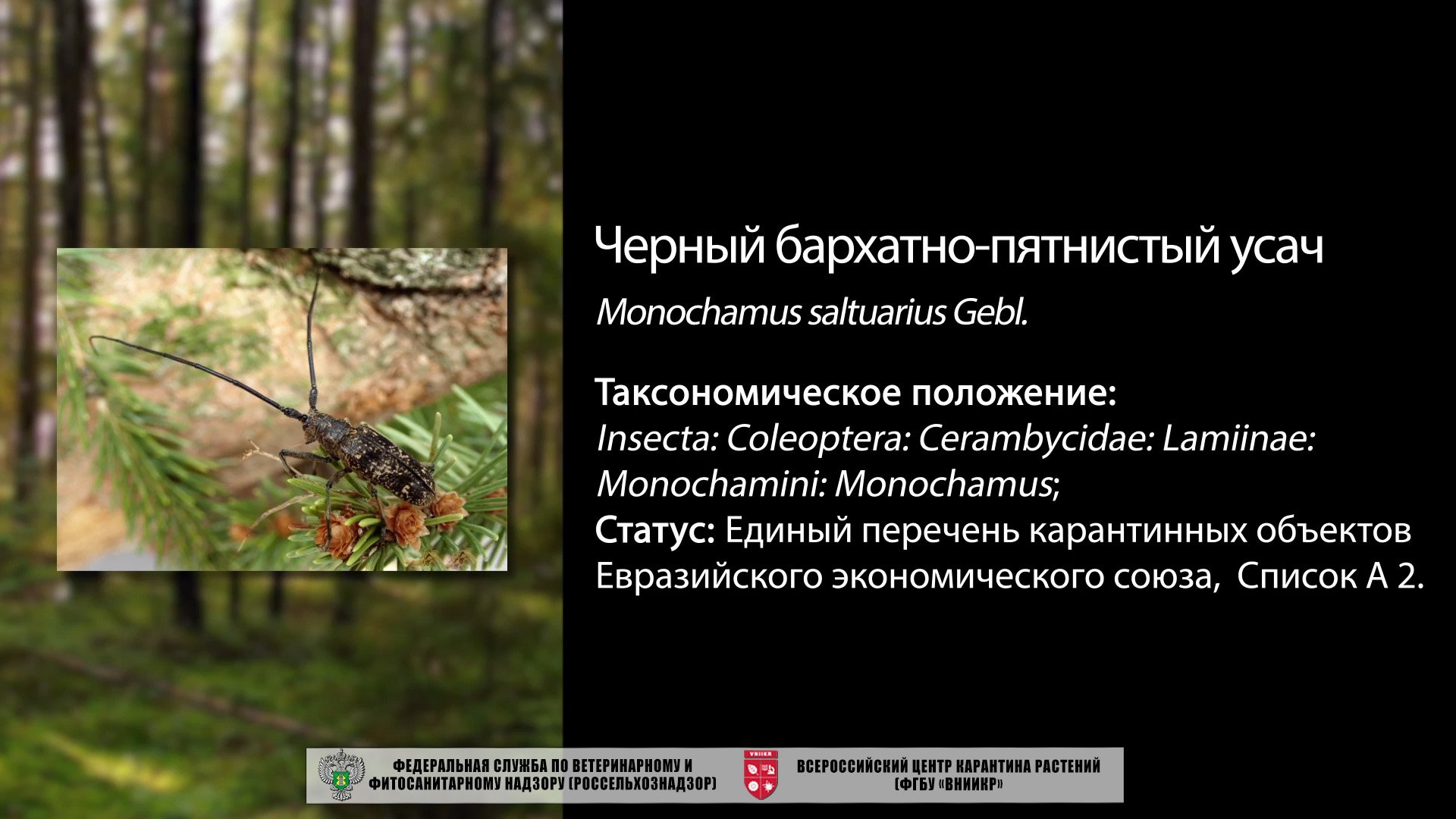 Черный бархатно-пятнистый усач

Monochamus saltuarius Gebl.

Таксономическое положение:
Insecta: Coleoptera: Cerambycidae: Lamiinae: Monochamini: Monochamus;
Статус: Единый перечень карантинных объектов Евразийского экономического союза, Список А 2.

ФЕДЕРАЛЬНАЯ СЛУЖБА ПО ВЕТЕРИНАРНОМУ И ФИТОСАНИТАРНОМУ НАДЗОРУ (РОССЕЛЬХОЗНАДЗОР)

VNIIKR

ВСЕРОССИЙСКИЙ ЦЕНТР КАРАНТИНА РАСТЕНИЙ (ФГБУ «ВНИИКР»)